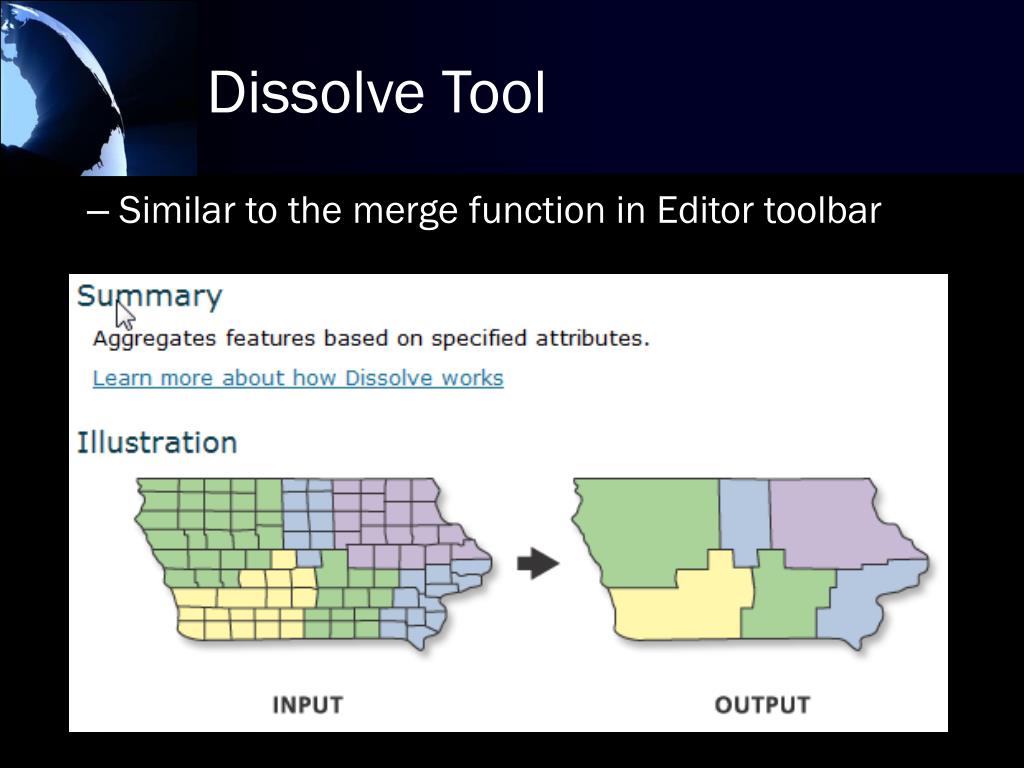 Dissolve Tool

– Similar to the merge function in Editor toolbar

Summary

Aggregates features based on specified attributes.

Learn more about how Dissolve works

Illustration

INPUT

OUTPUT